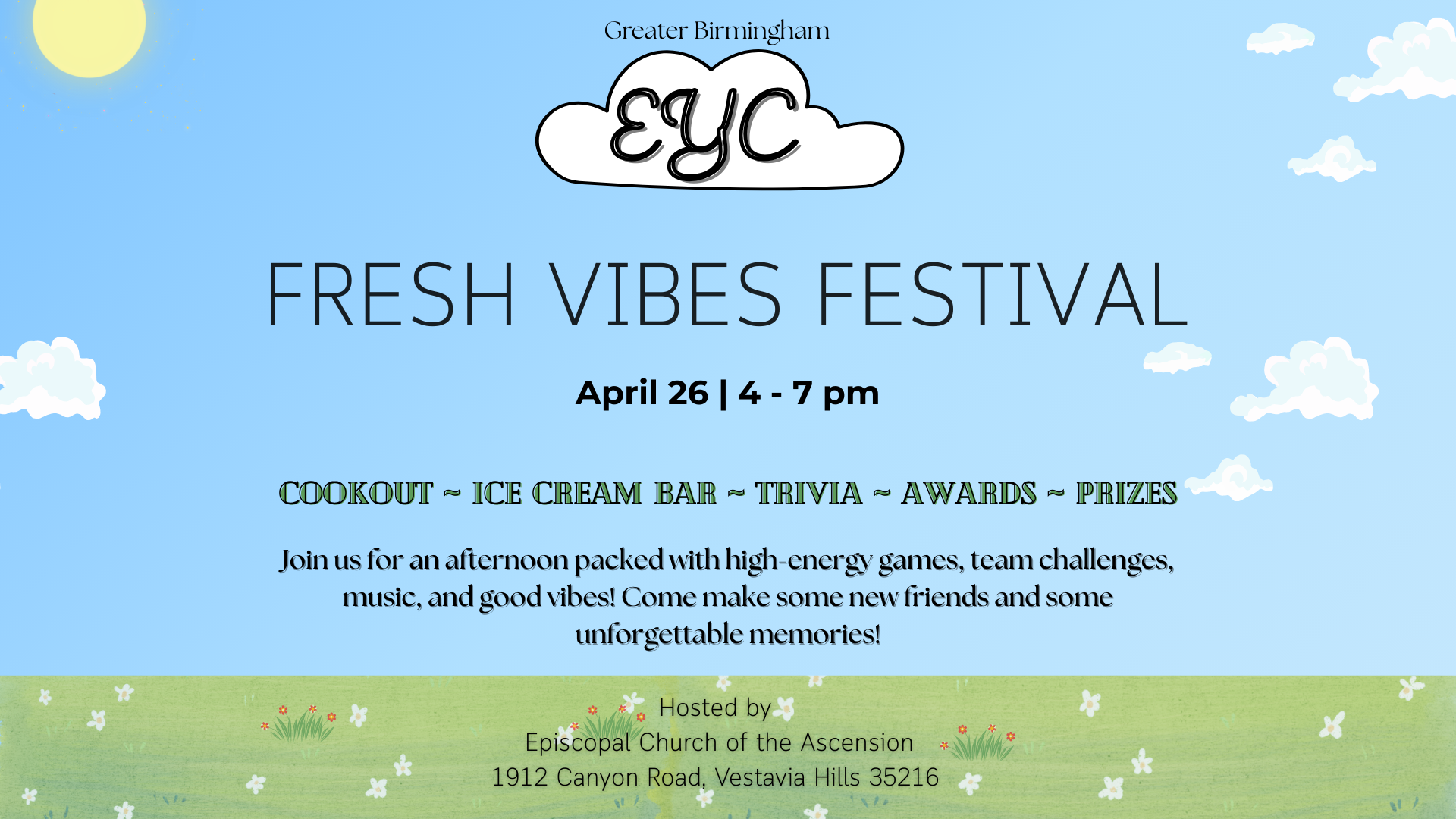 Greater Birmingham

EYC

FRESH VIBES FESTIVAL

April 26 | 4 - 7 pm

COOKOUT ~ ICE CREAM BAR ~ TRIVIA ~ AWARDS ~ PRIZES

Join us for an afternoon packed with high-energy games, team challenges, music, and good vibes! Come make some new friends and some unforgettable memories!

Hosted by
Episcopal Church of the Ascension
1912 Canyon Road, Vestavia Hills 35216